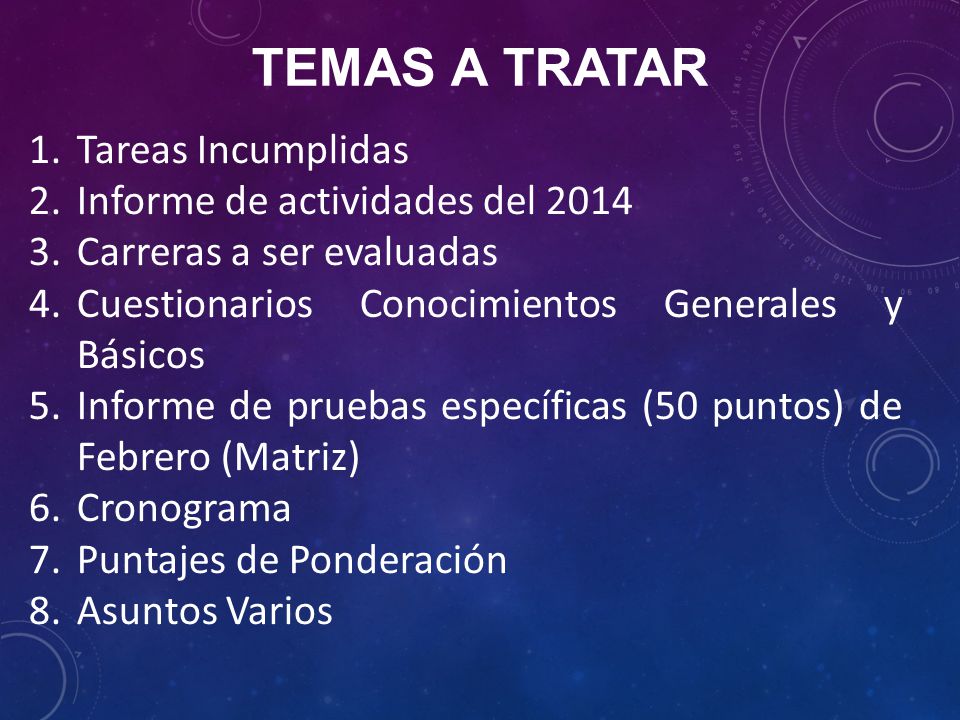 TEMAS A TRATAR

1. Tareas Incumplidas
2. Informe de actividades del 2014
3. Carreras a ser evaluadas
4. Cuestionarios Conocimientos Generales y Básicos
5. Informe de pruebas específicas (50 puntos) de Febrero (Matriz)
6. Cronograma
7. Puntajes de Ponderación
8. Asuntos Varios